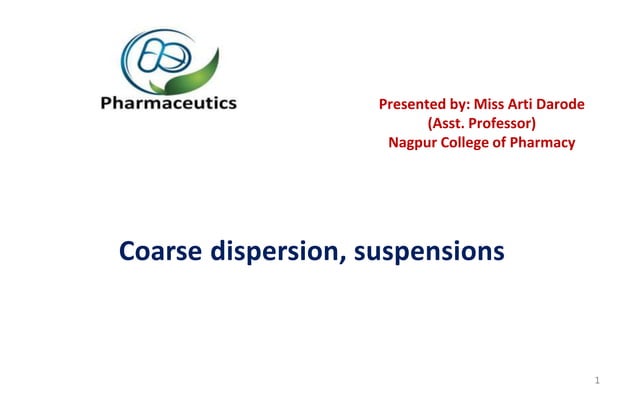 Pharmaceutics

Presented by: Miss Arti Darode
(Asst. Professor)
Nagpur College of Pharmacy

Coarse dispersion, suspensions

1